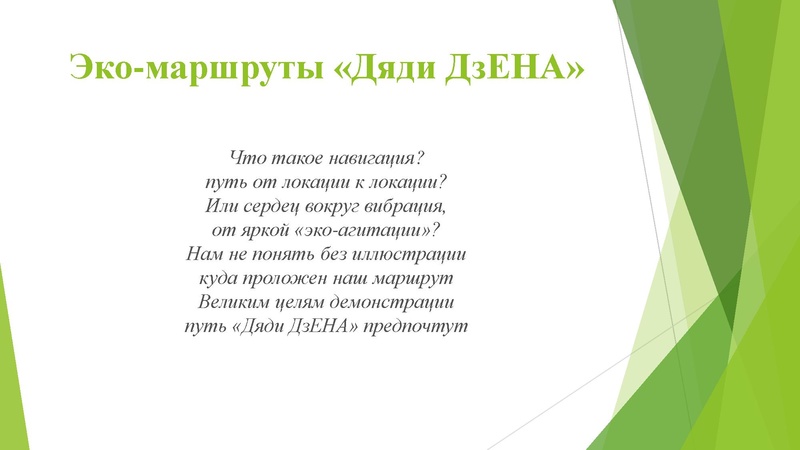 Эко-маршруты «Дяди ДзЕНА»

Что такое навигация?
путь от локации к локации?
Или сердец вокруг вибрация,
от яркой «эко-агитации»?
Нам не понять без иллюстрации
куда проложен наш маршрут
Великим целям демонстрации
путь «Дяди ДзЕНА» предпочтут